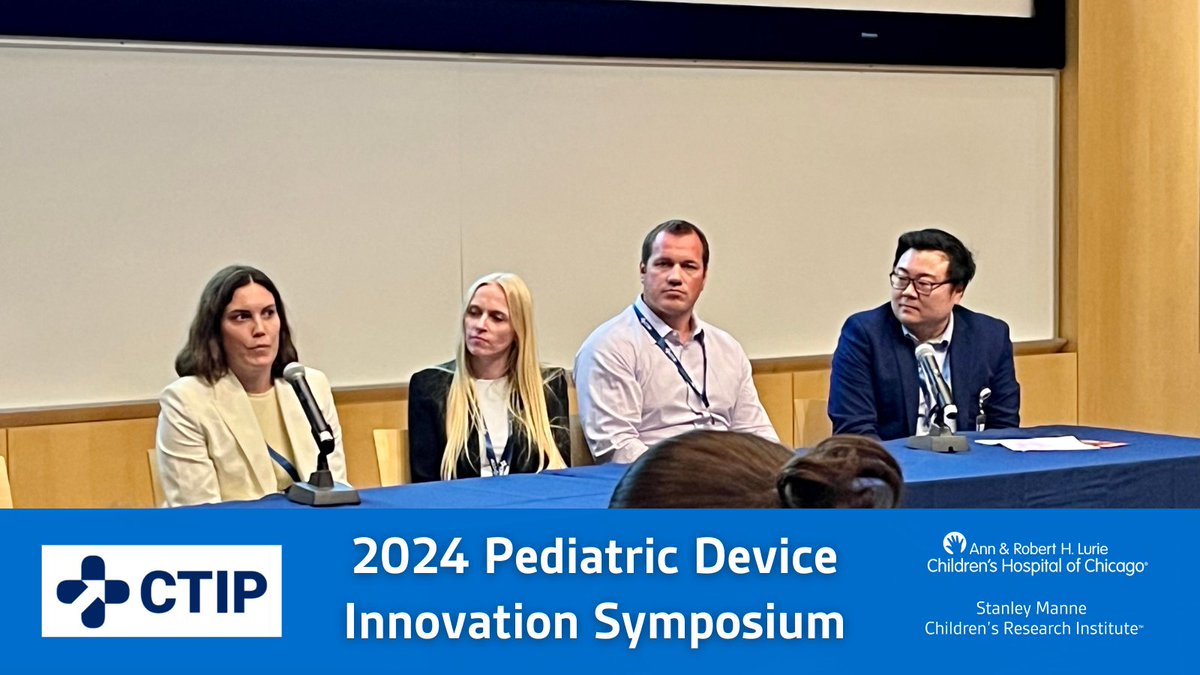 CTIP

2024 Pediatric Device Innovation Symposium

Ann & Robert H. Lurie Children's Hospital of Chicago®

Stanley Manne Children's Research Institute™